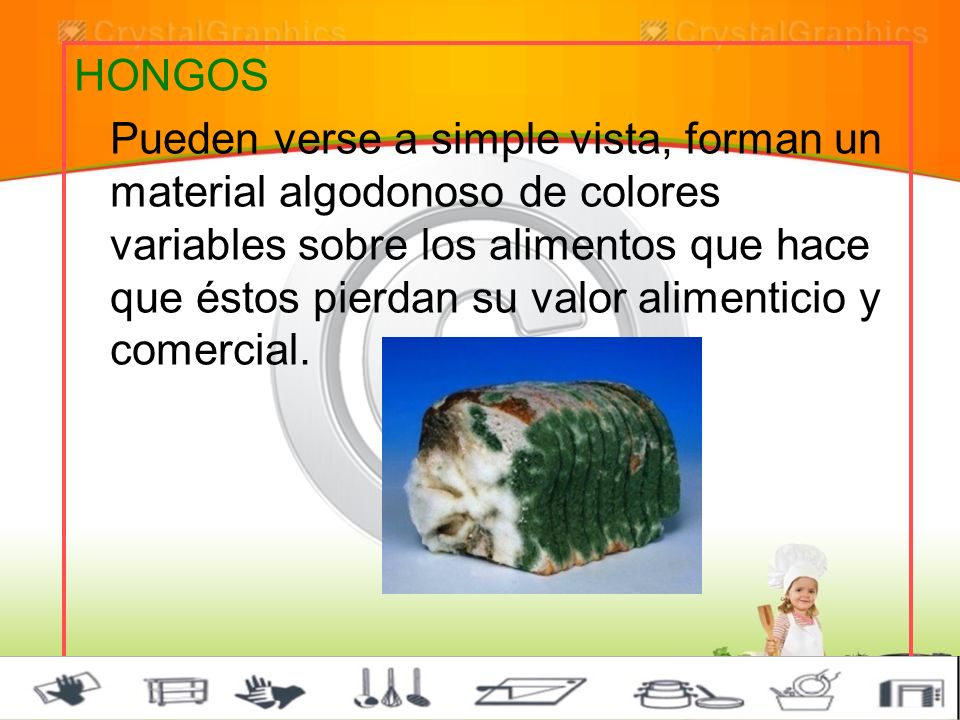 CrystalGraphics CrystalGraphics

HONGOS

Pueden verse a simple vista, forman un material algodonoso de colores variables sobre los alimentos que hace que éstos pierdan su valor alimenticio y comercial.